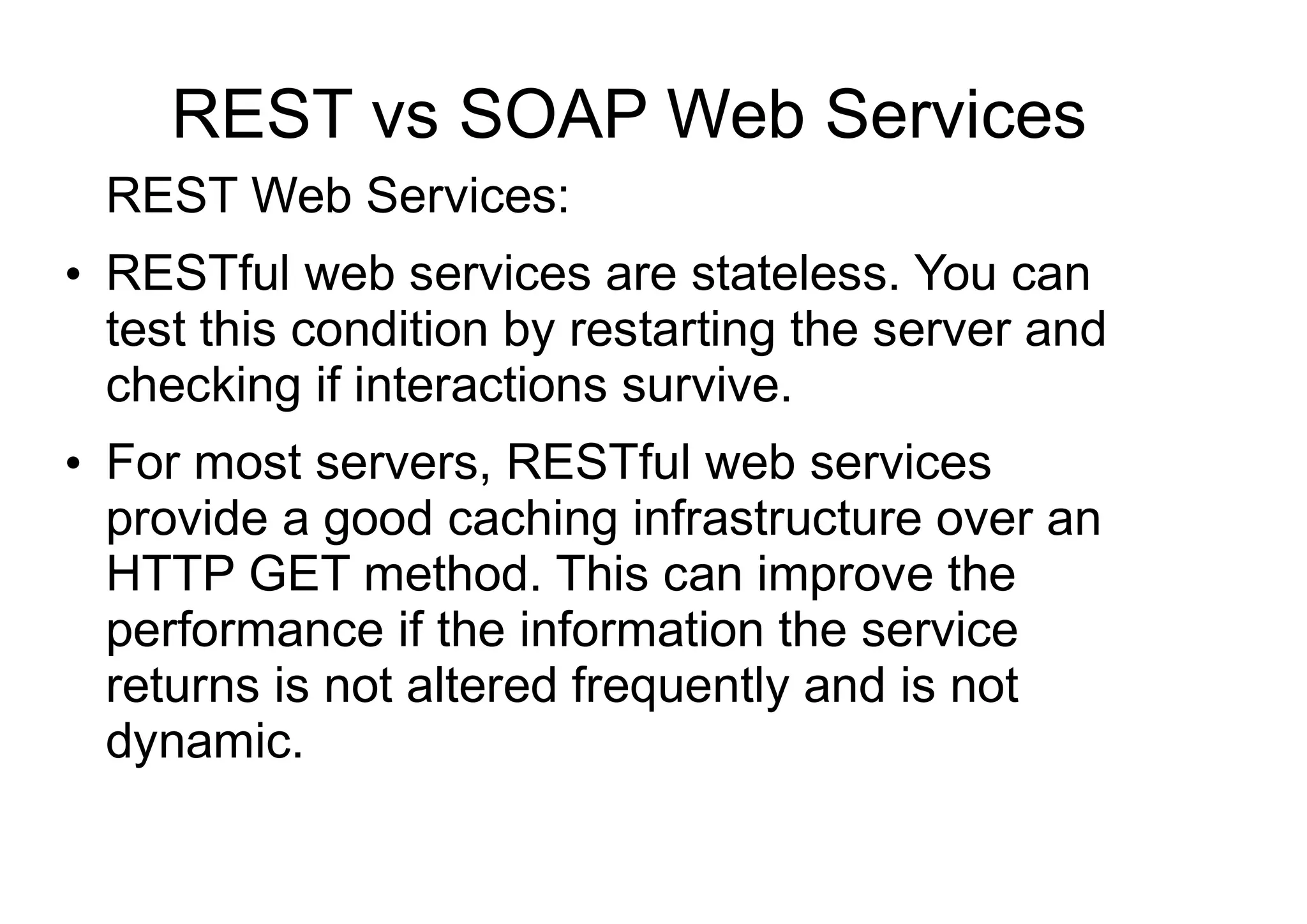 REST vs SOAP Web Services

REST Web Services:

• RESTful web services are stateless. You can test this condition by restarting the server and checking if interactions survive.

• For most servers, RESTful web services provide a good caching infrastructure over an HTTP GET method. This can improve the performance if the information the service returns is not altered frequently and is not dynamic.